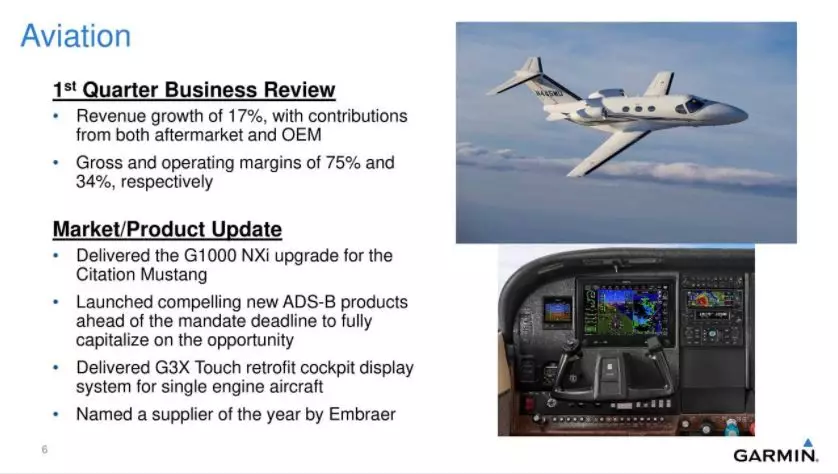 Aviation

1st Quarter Business Review

• Revenue growth of 17%, with contributions from both aftermarket and OEM

• Gross and operating margins of 75% and 34%, respectively

Market/Product Update

• Delivered the G1000 NXi upgrade for the Citation Mustang

• Launched compelling new ADS-B products ahead of the mandate deadline to fully capitalize on the opportunity

• Delivered G3X Touch retrofit cockpit display system for single engine aircraft

• Named a supplier of the year by Embraer

6

GARMIN.